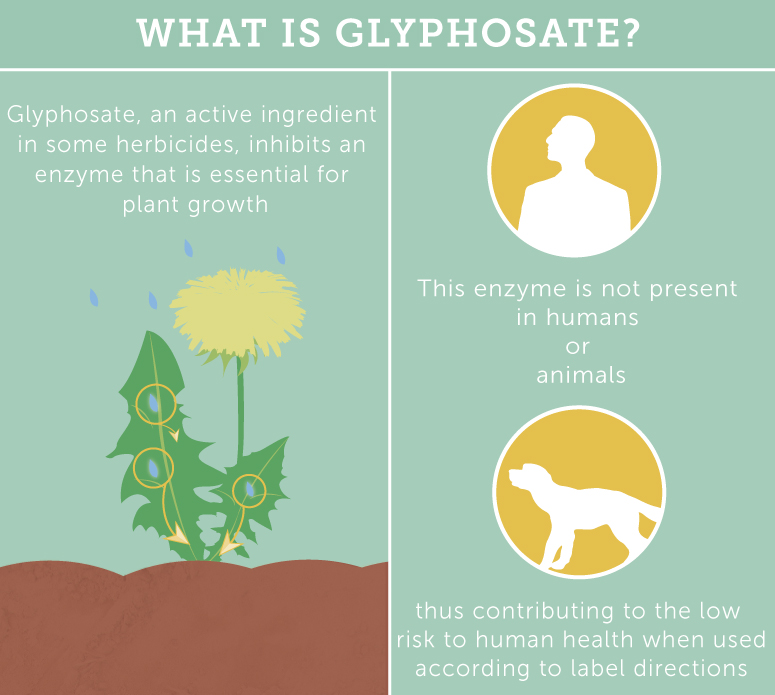 WHAT IS GLYPHOSATE?

Glyphosate, an active ingredient in some herbicides, inhibits an enzyme that is essential for plant growth

This enzyme is not present in humans or animals

thus contributing to the low risk to human health when used according to label directions